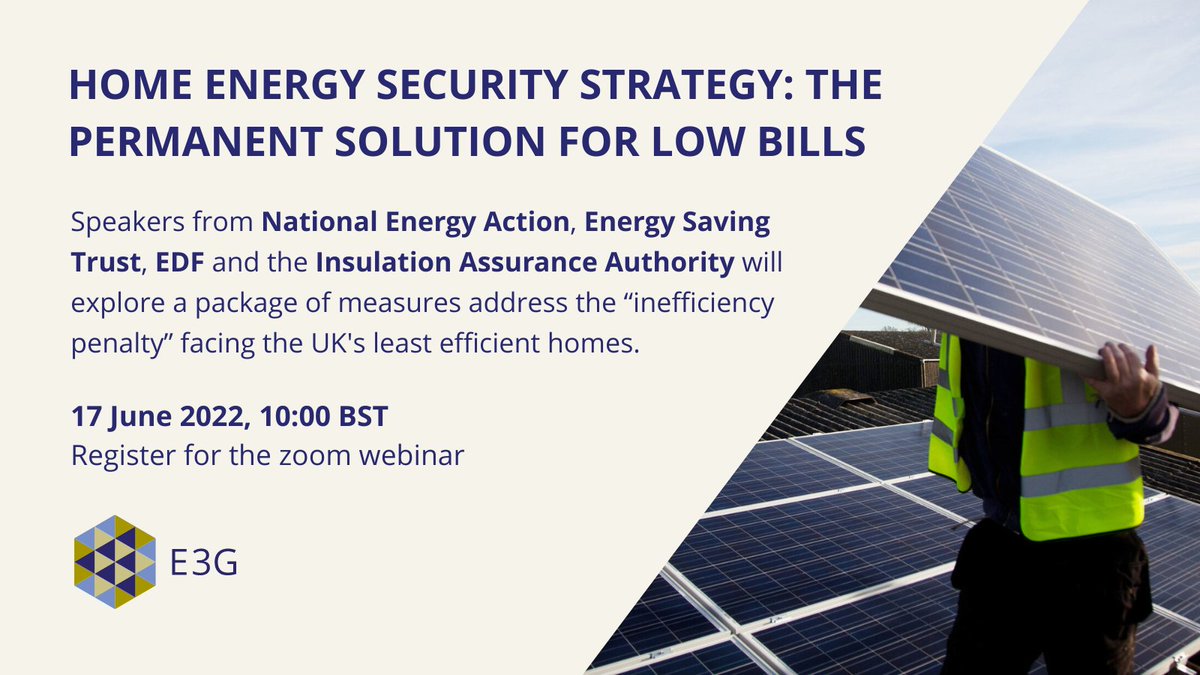 HOME ENERGY SECURITY STRATEGY: THE PERMANENT SOLUTION FOR LOW BILLS

Speakers from National Energy Action, Energy Saving Trust, EDF and the Insulation Assurance Authority will explore a package of measures address the “inefficiency penalty” facing the UK's least efficient homes.

17 June 2022, 10:00 BST
Register for the zoom webinar

E3G